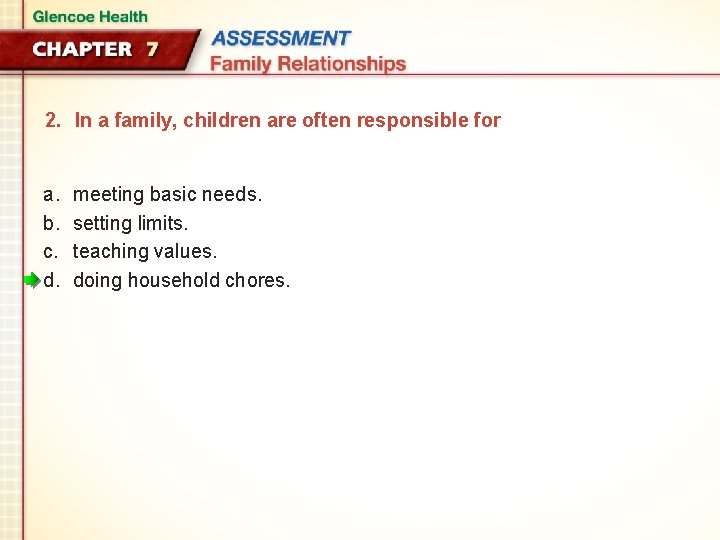 Glencoe Health

CHAPTER 7

ASSESSMENT
Family Relationships

2. In a family, children are often responsible for

a. meeting basic needs.
b. setting limits.
c. teaching values.
d. doing household chores.